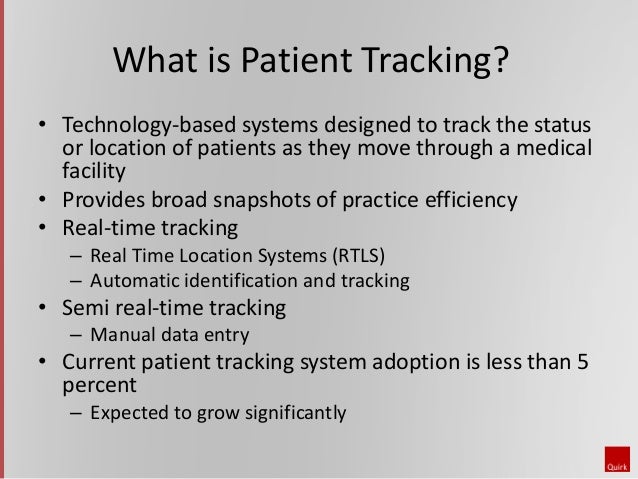 What is Patient Tracking?

• Technology-based systems designed to track the status or location of patients as they move through a medical facility
• Provides broad snapshots of practice efficiency
• Real-time tracking
– Real Time Location Systems (RTLS)
– Automatic identification and tracking
• Semi real-time tracking
– Manual data entry
• Current patient tracking system adoption is less than 5 percent
– Expected to grow significantly

Quirk